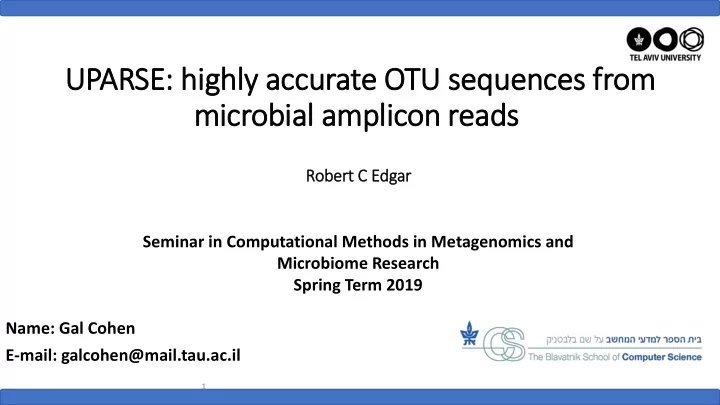 TEL AVIV UNIVERSITY

UPARSE: highly accurate OTU sequences from microbial amplicon reads

Robert C Edgar

Seminar in Computational Methods in Metagenomics and Microbiome Research
Spring Term 2019

Name: Gal Cohen
E-mail: galcohen@mail.tau.ac.il

בית הספר למדעי המחשב על שם בלבטניק
The Blavatnik School of Computer Science

1